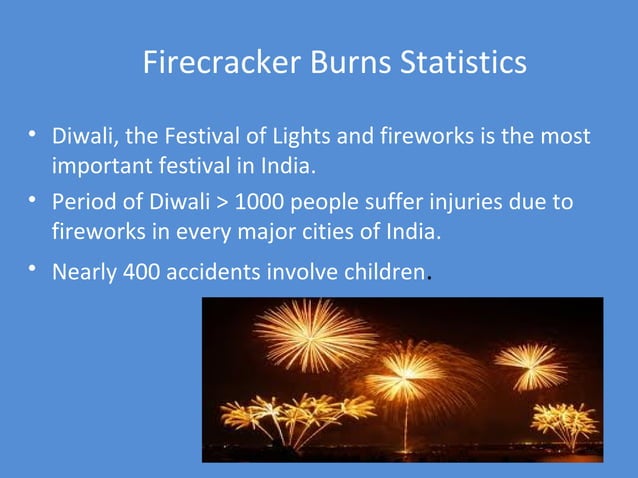 Firecracker Burns Statistics

• Diwali, the Festival of Lights and fireworks is the most important festival in India.
• Period of Diwali > 1000 people suffer injuries due to fireworks in every major cities of India.
• Nearly 400 accidents involve children.